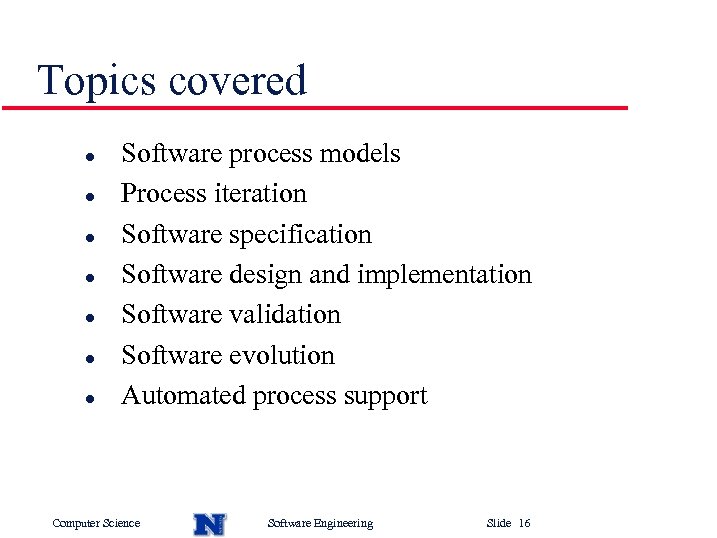 Topics covered

- Software process models
- Process iteration
- Software specification
- Software design and implementation
- Software validation
- Software evolution
- Automated process support

Computer Science N Software Engineering Slide 16